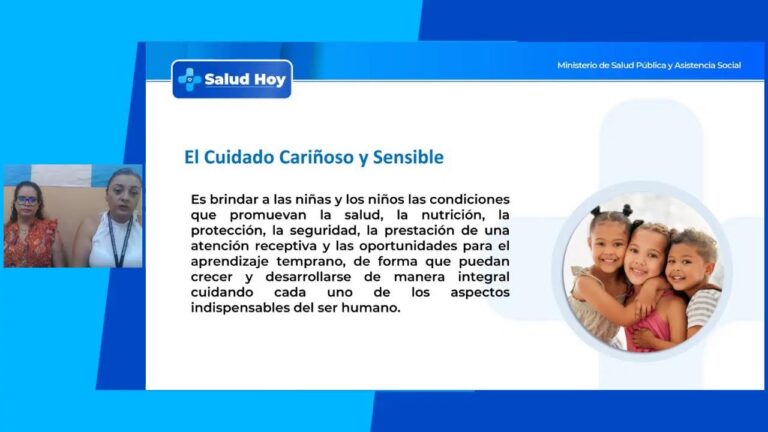 Salud Hoy

Ministerio de Salud Pública y Asistencia Social

El Cuidado Cariñoso y Sensible

Es brindar a las niñas y los niños las condiciones que promuevan la salud, la nutrición, la protección, la seguridad, la prestación de una atención receptiva y las oportunidades para el aprendizaje temprano, de forma que puedan crecer y desarrollarse de manera integral cuidando cada uno de los aspectos indispensables del ser humano.